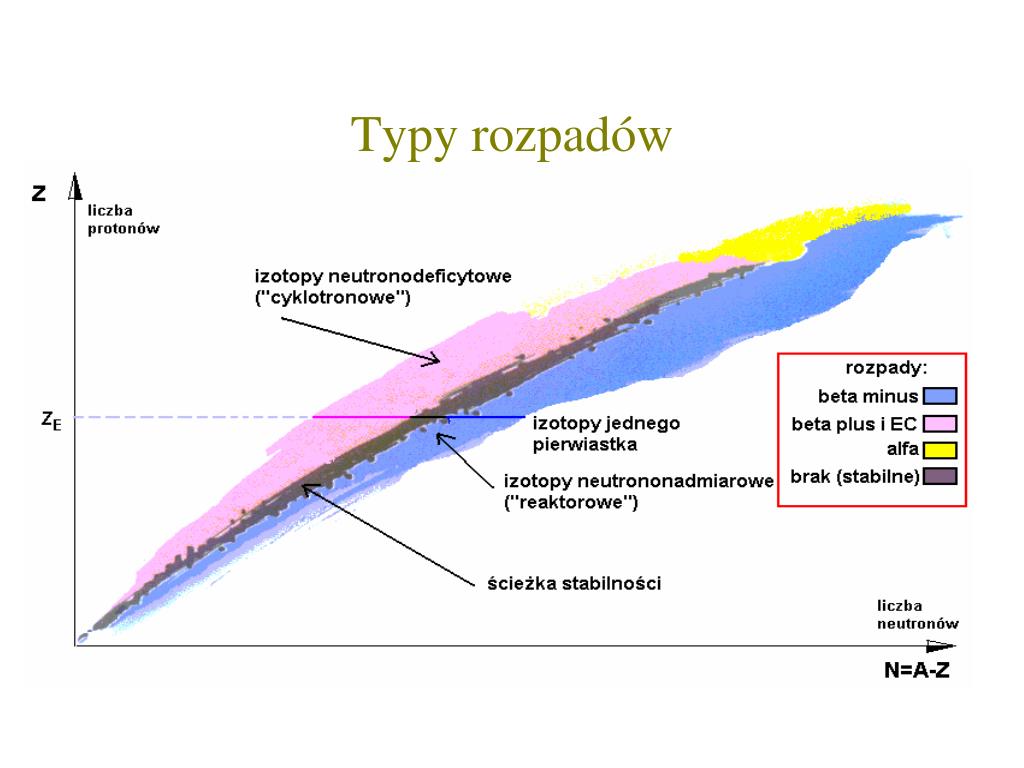 Typy rozpadów

Z

liczba protonów

izotopy neutronodeficytowe ("cyklotronowe")

$Z_E$

izotopy jednego pierwiastka

izotopy neutrononadmiarowe ("reaktorowe")

ścieżka stabilności

rozpady:
beta minus
beta plus i EC
alfa
brak (stabilne)

liczba neutronów

N=A-Z